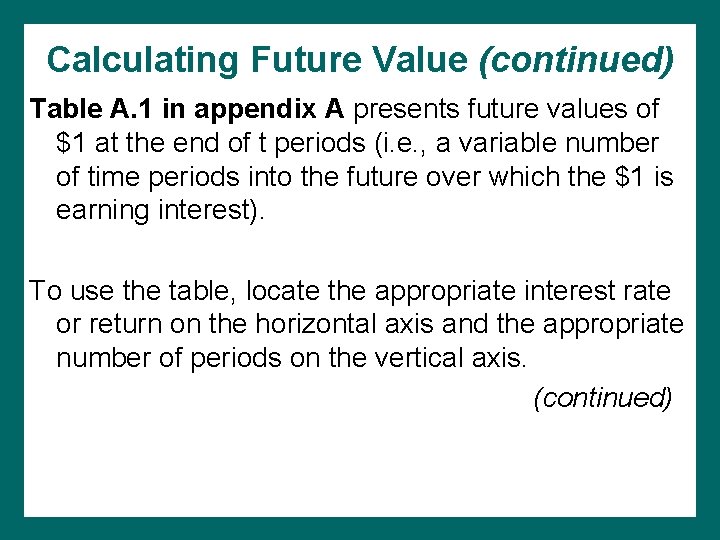 Calculating Future Value (continued)

Table A.1 in appendix A presents future values of \$1 at the end of t periods (i.e., a variable number of time periods into the future over which the \$1 is earning interest).

To use the table, locate the appropriate interest rate or return on the horizontal axis and the appropriate number of periods on the vertical axis.

(continued)